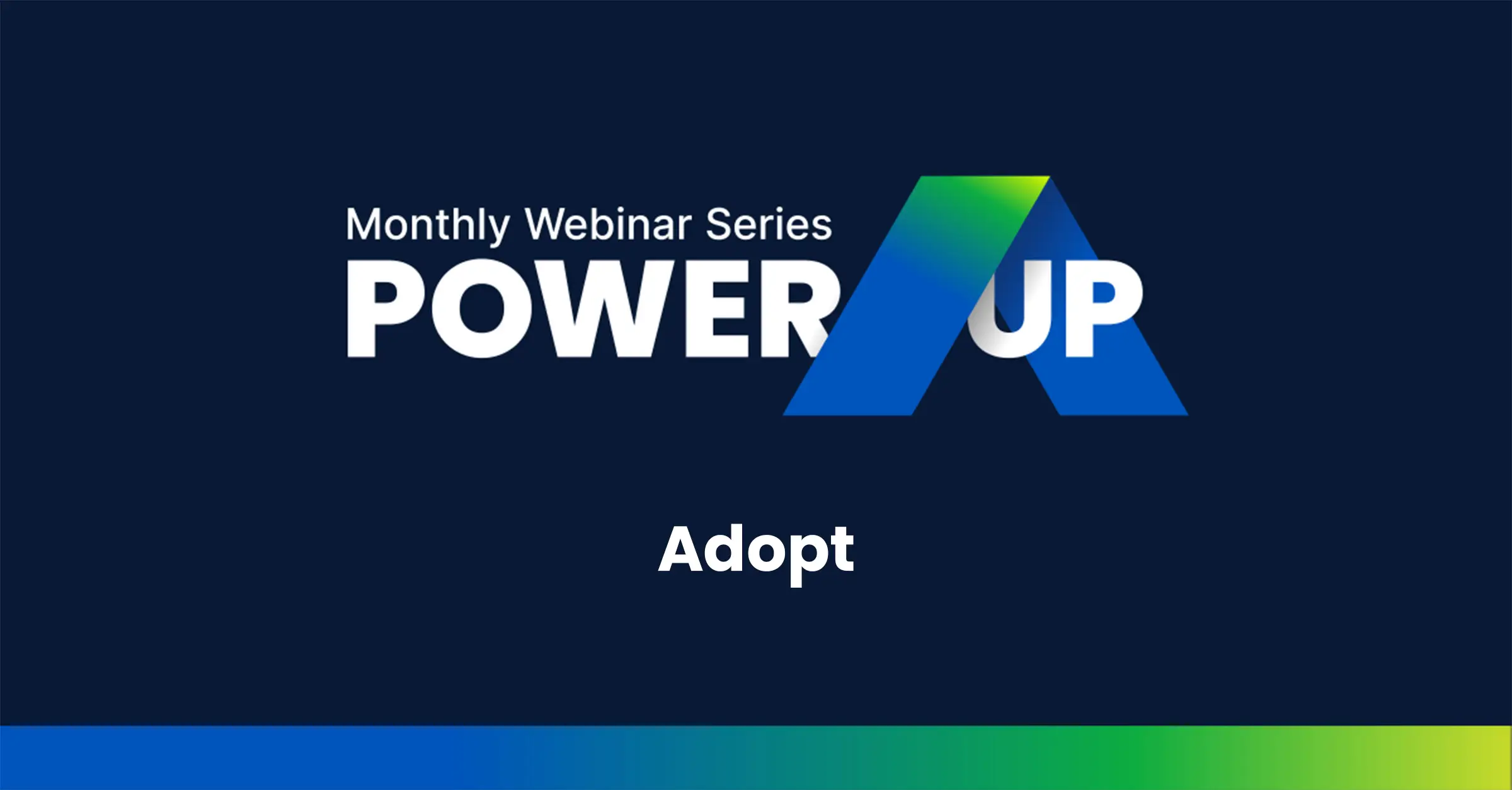 Monthly Webinar Series
POWER UP

Adopt